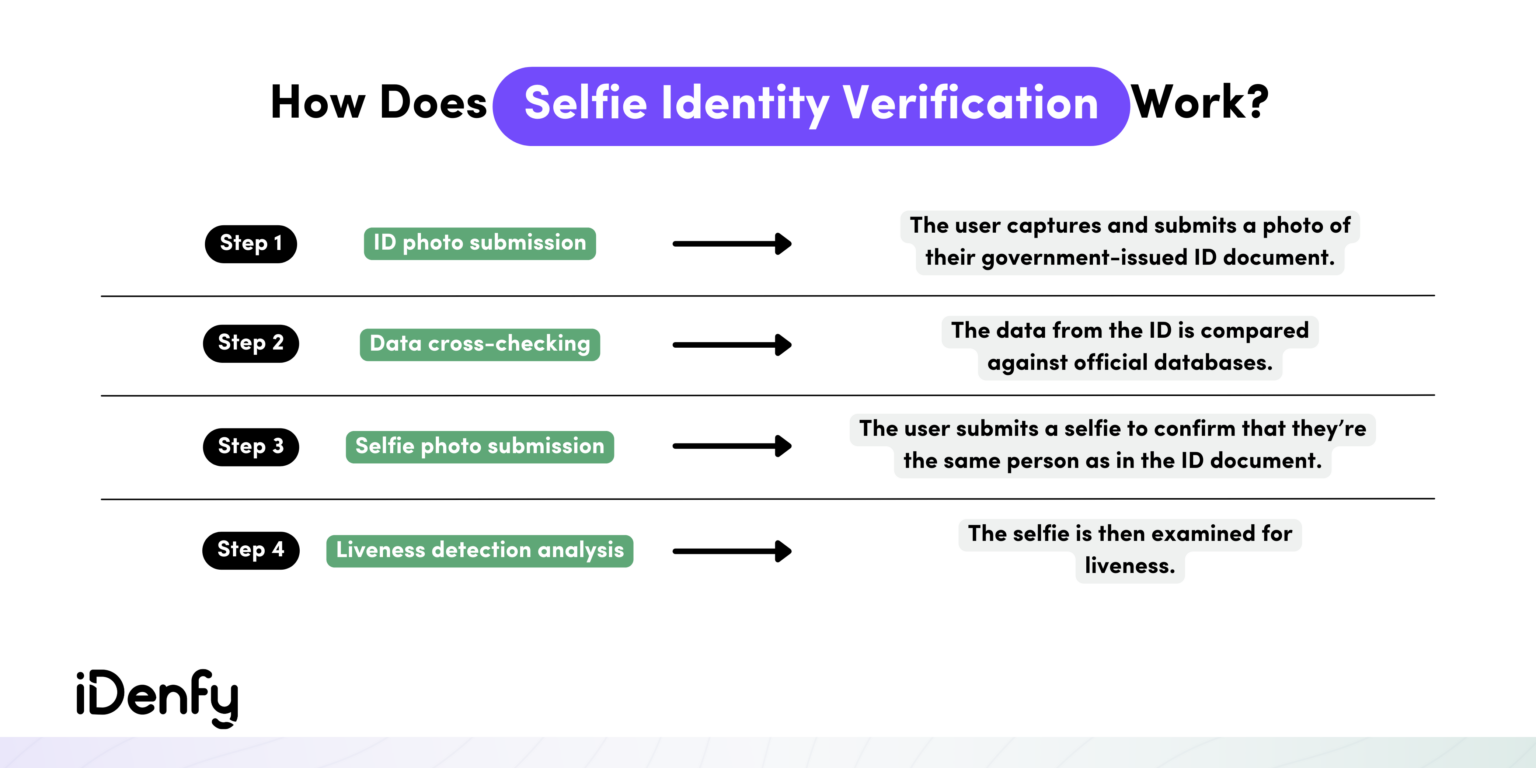 How Does Selfie Identity Verification Work?

Step 1 ID photo submission The user captures and submits a photo of their government-issued ID document.

Step 2 Data cross-checking The data from the ID is compared against official databases.

Step 3 Selfie photo submission The user submits a selfie to confirm that they're the same person as in the ID document.

Step 4 Liveness detection analysis The selfie is then examined for liveness.

iDenfy